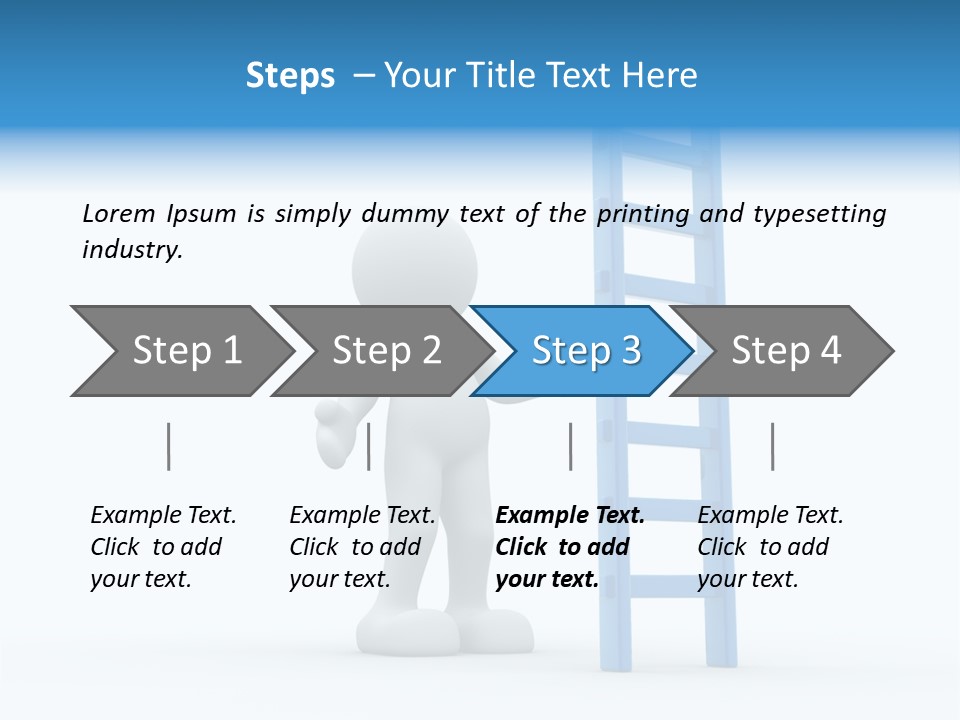 Steps – Your Title Text Here

Lorem Ipsum is simply dummy text of the printing and typesetting industry.

Step 1

Step 2

Step 3

Step 4

Example Text. Click to add your text.

Example Text. Click to add your text.

Example Text. Click to add your text.

Example Text. Click to add your text.